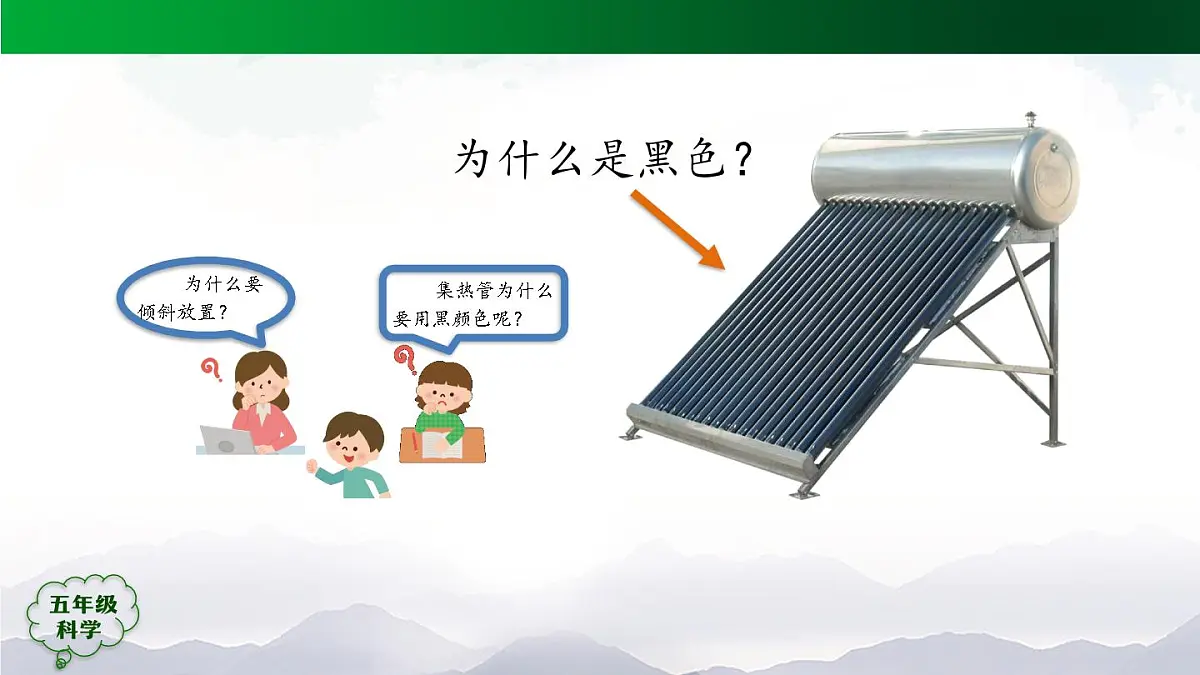 为什么是黑色？

为什么要倾斜放置？

集热管为什么要用黑颜色呢？

五年级
科学